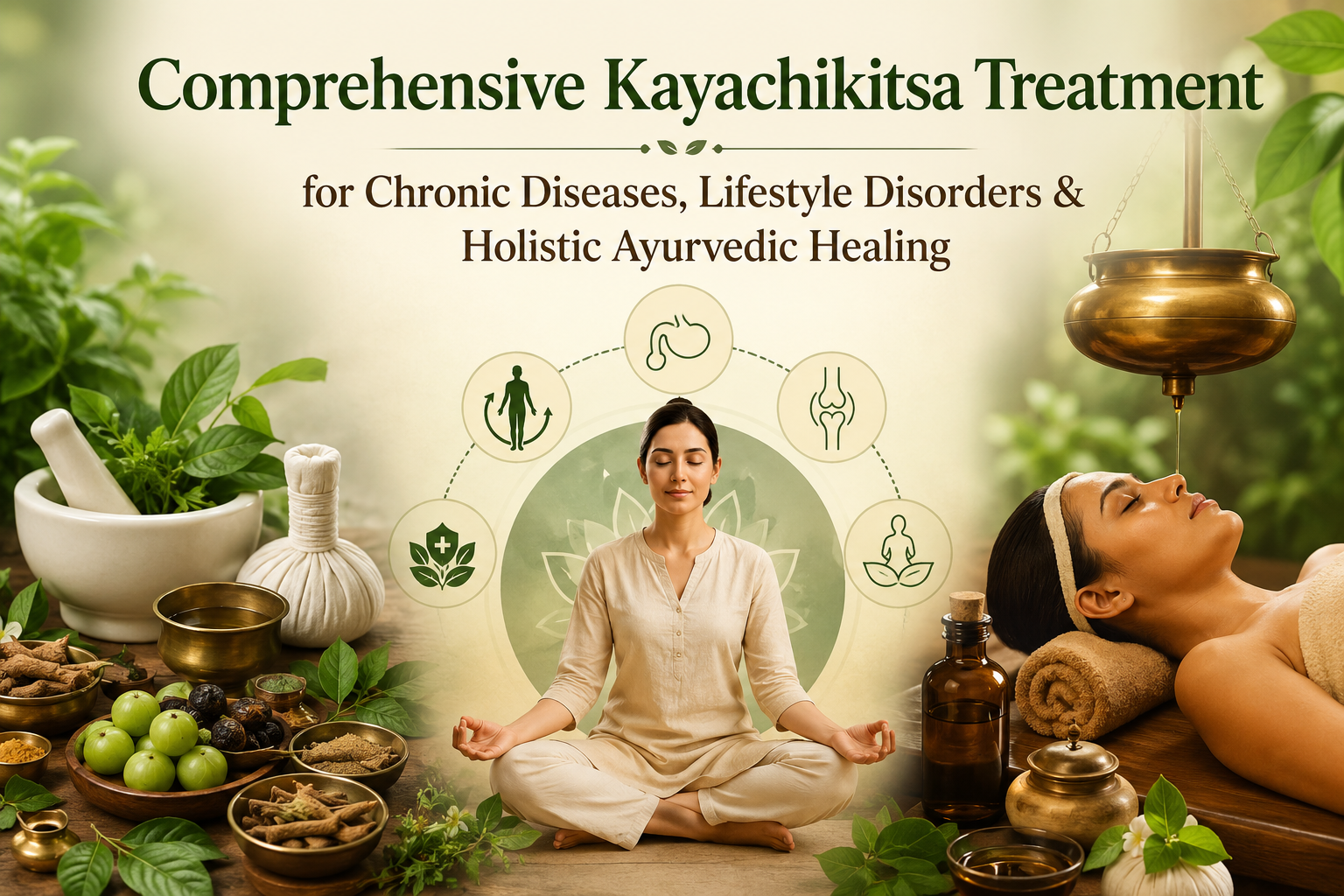 Comprehensive Kayachikitsa Treatment

for Chronic Diseases, Lifestyle Disorders & Holistic Ayurvedic Healing